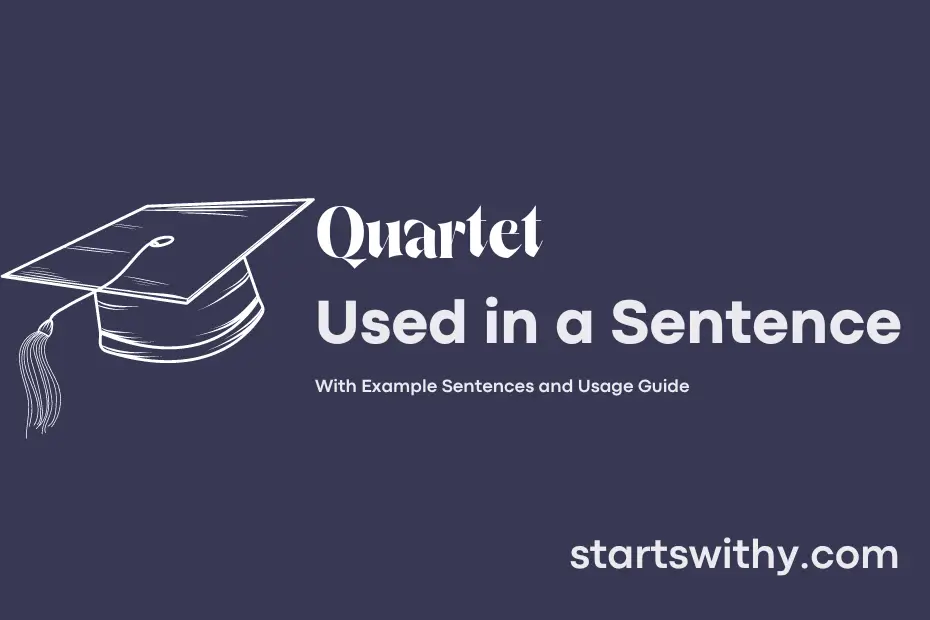 Quartet
Used in a Sentence

With Example Sentences and Usage Guide

startswithy.com